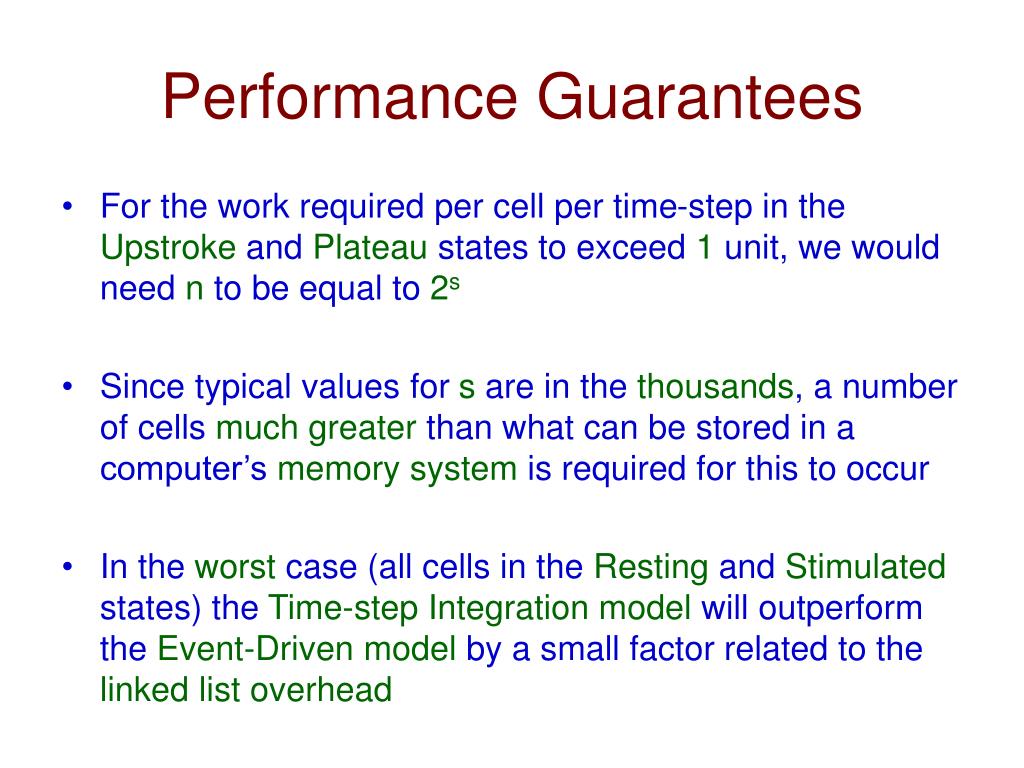 Performance Guarantees

• For the work required per cell per time-step in the Upstroke and Plateau states to exceed 1 unit, we would need n to be equal to $2^s$

• Since typical values for s are in the thousands, a number of cells much greater than what can be stored in a computer's memory system is required for this to occur

• In the worst case (all cells in the Resting and Stimulated states) the Time-step Integration model will outperform the Event-Driven model by a small factor related to the linked list overhead